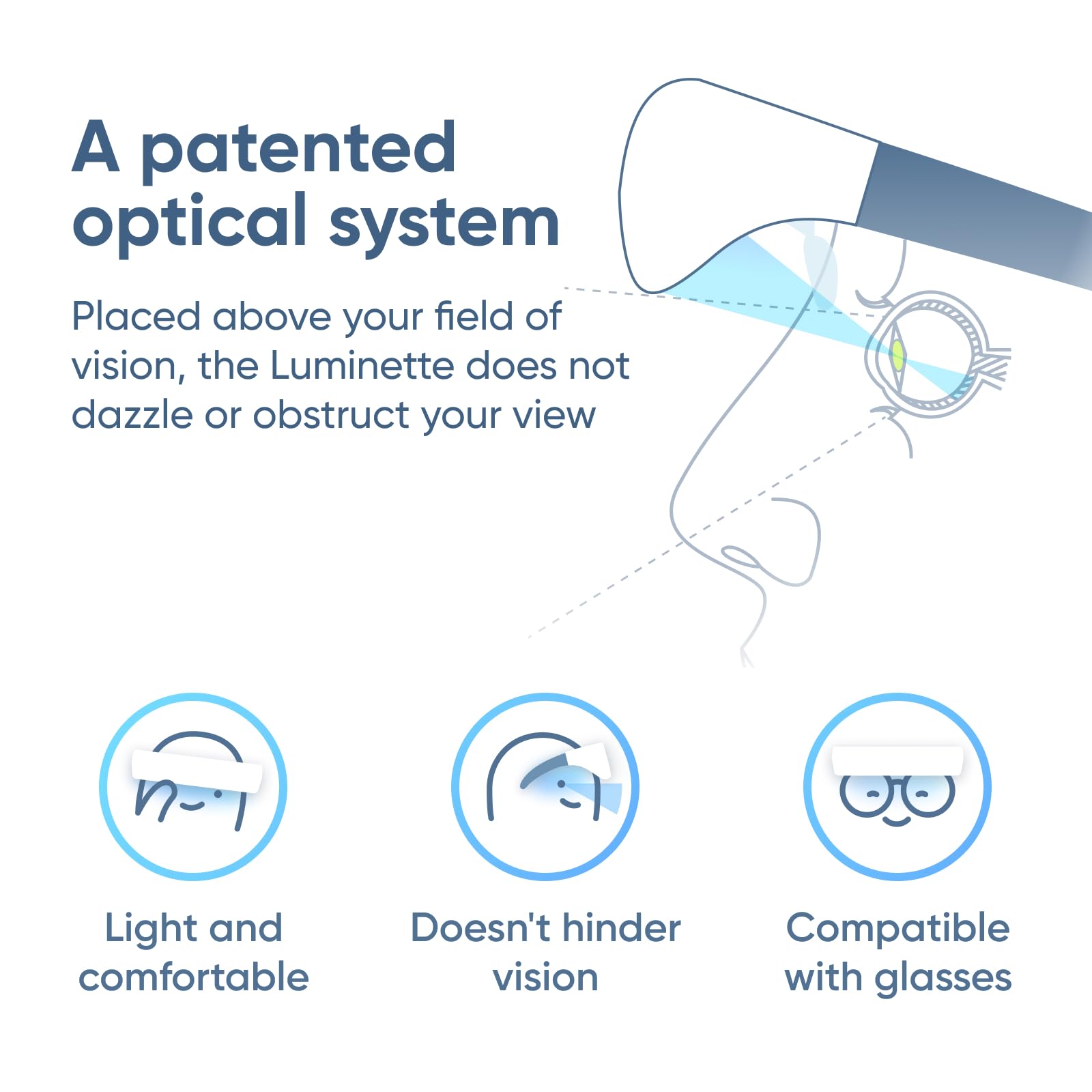 A patented optical system

Placed above your field of vision, the Luminette does not dazzle or obstruct your view

Light and comfortable

Doesn't hinder vision

Compatible with glasses